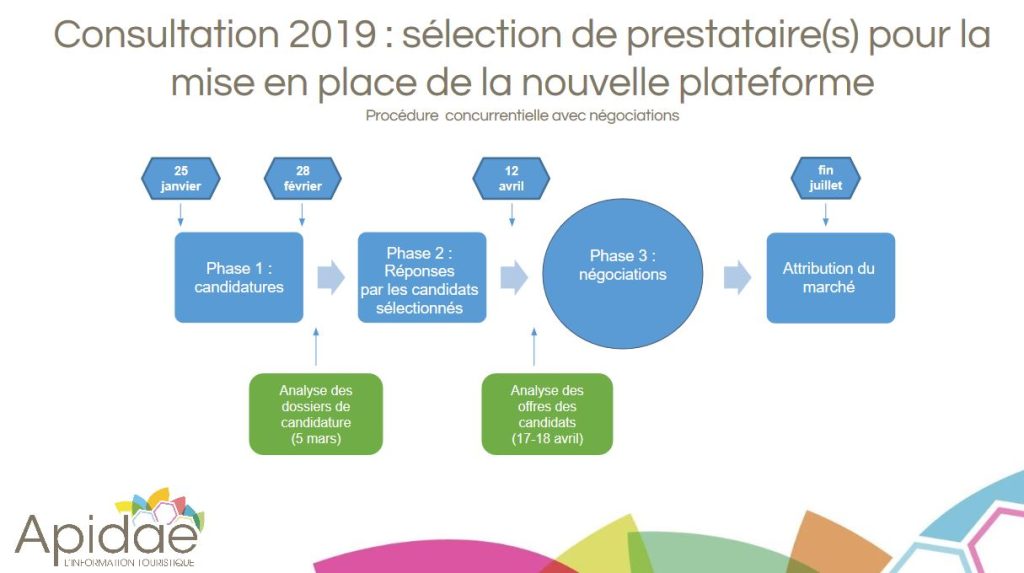 Consultation 2019 : sélection de prestataire(s) pour la mise en place de la nouvelle plateforme

Procédure concurrentielle avec négociations

25 janvier

28 février

12 avril

fin juillet

Phase 1 : candidatures

Phase 2 : Réponses par les candidats sélectionnés

Phase 3 : négociations

Attribution du marché

Analyse des dossiers de candidature (5 mars)

Analyse des offres des candidats (17-18 avril)

Apidae

L'INFORMATION TOURISTIQUE